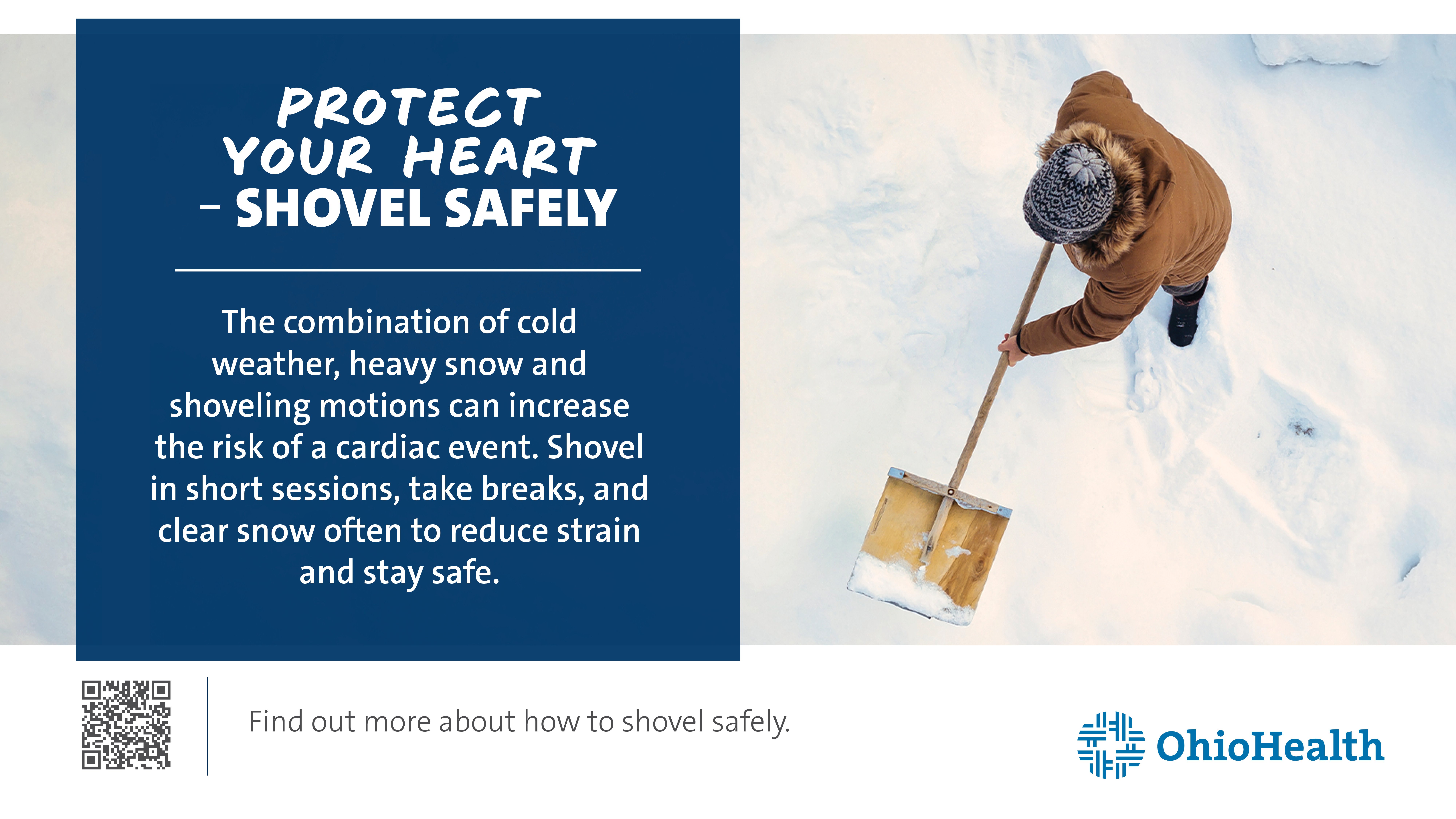 PROTECT YOUR HEART – SHOVEL SAFELY

The combination of cold weather, heavy snow and shoveling motions can increase the risk of a cardiac event. Shovel in short sessions, take breaks, and clear snow often to reduce strain and stay safe.

Find out more about how to shovel safely.

OhioHealth